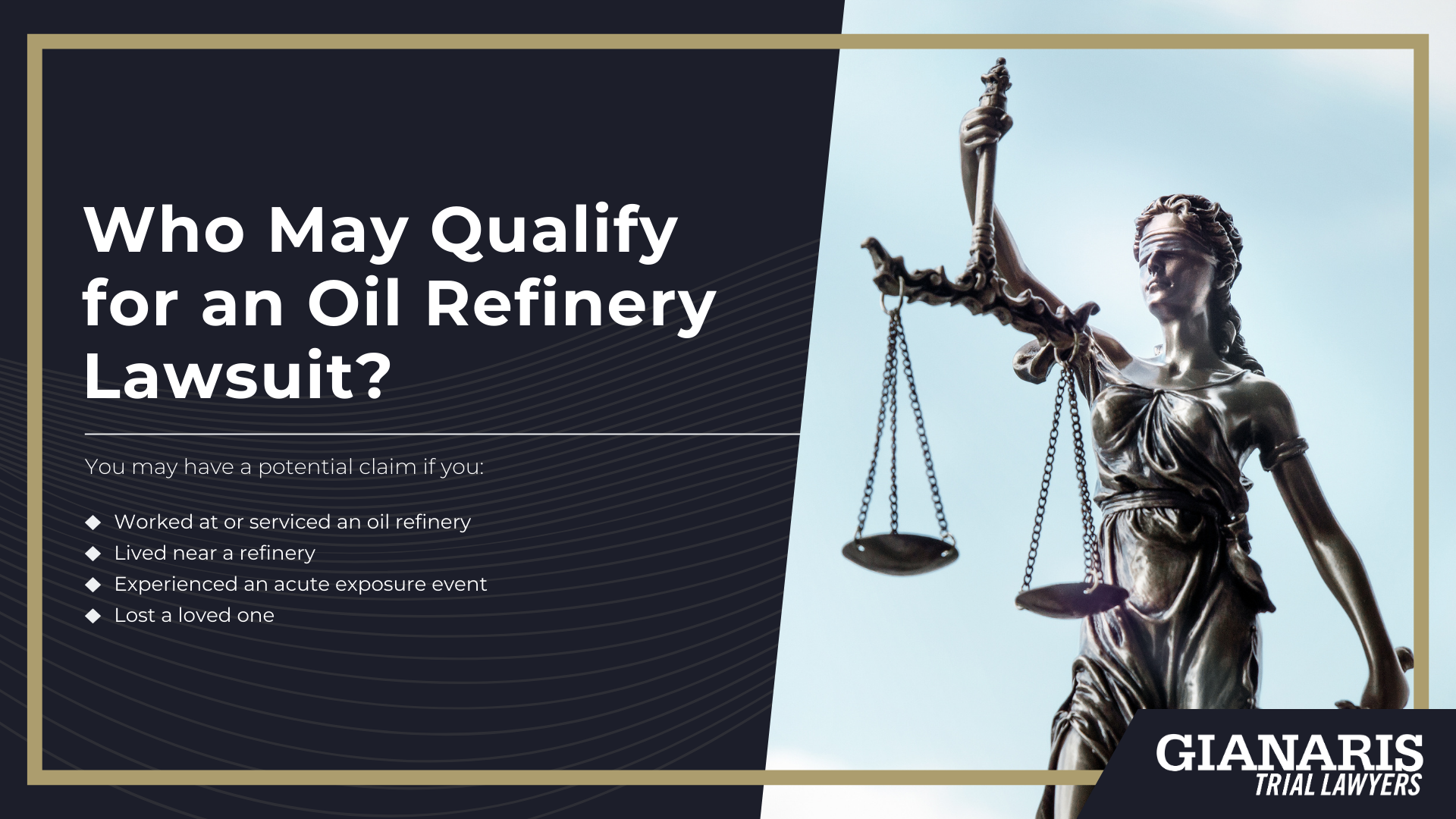 Who May Qualify for an Oil Refinery Lawsuit?

You may have a potential claim if you:

◆ Worked at or serviced an oil refinery
◆ Lived near a refinery
◆ Experienced an acute exposure event
◆ Lost a loved one

GIANARIS
TRIAL LAWYERS